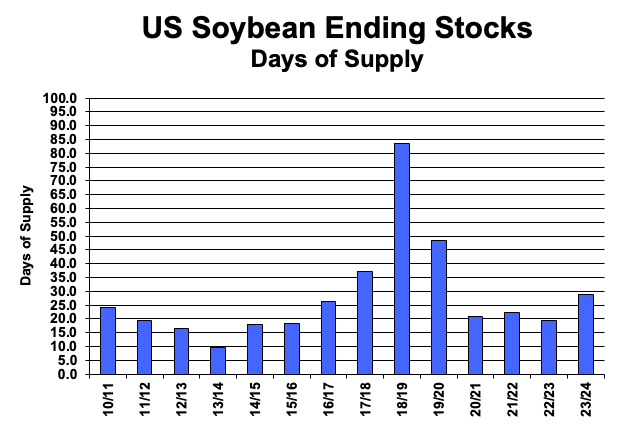 US Soybean Ending Stocks
Days of Supply

Days of Supply

100.0
95.0
90.0
85.0
80.0
75.0
70.0
65.0
60.0
55.0
50.0
45.0
40.0
35.0
30.0
25.0
20.0
15.0
10.0
5.0
0.0

10/11
11/12
12/13
13/14
14/15
15/16
16/17
17/18
18/19
19/20
20/21
21/22
22/23
23/24